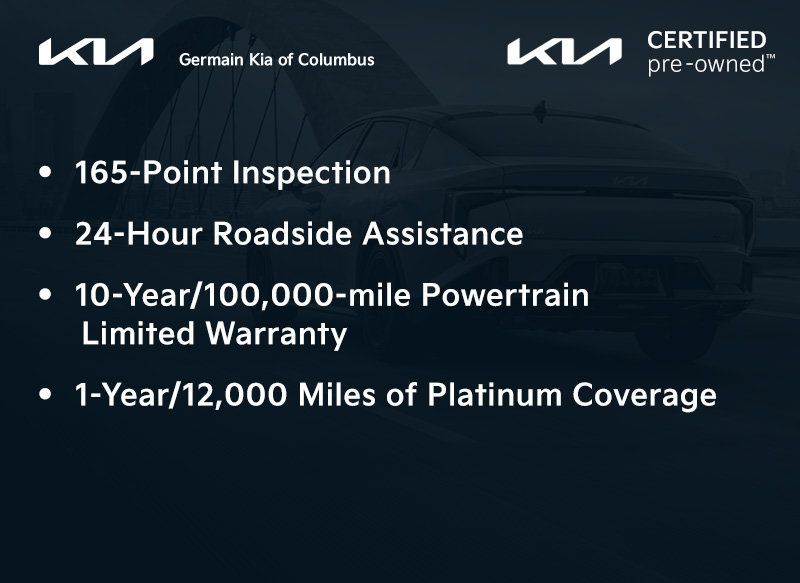 KIA Germain Kia of Columbus

KIA CERTIFIED pre-owned™

• 165-Point Inspection

• 24-Hour Roadside Assistance

• 10-Year/100,000-mile Powertrain Limited Warranty

• 1-Year/12,000 Miles of Platinum Coverage